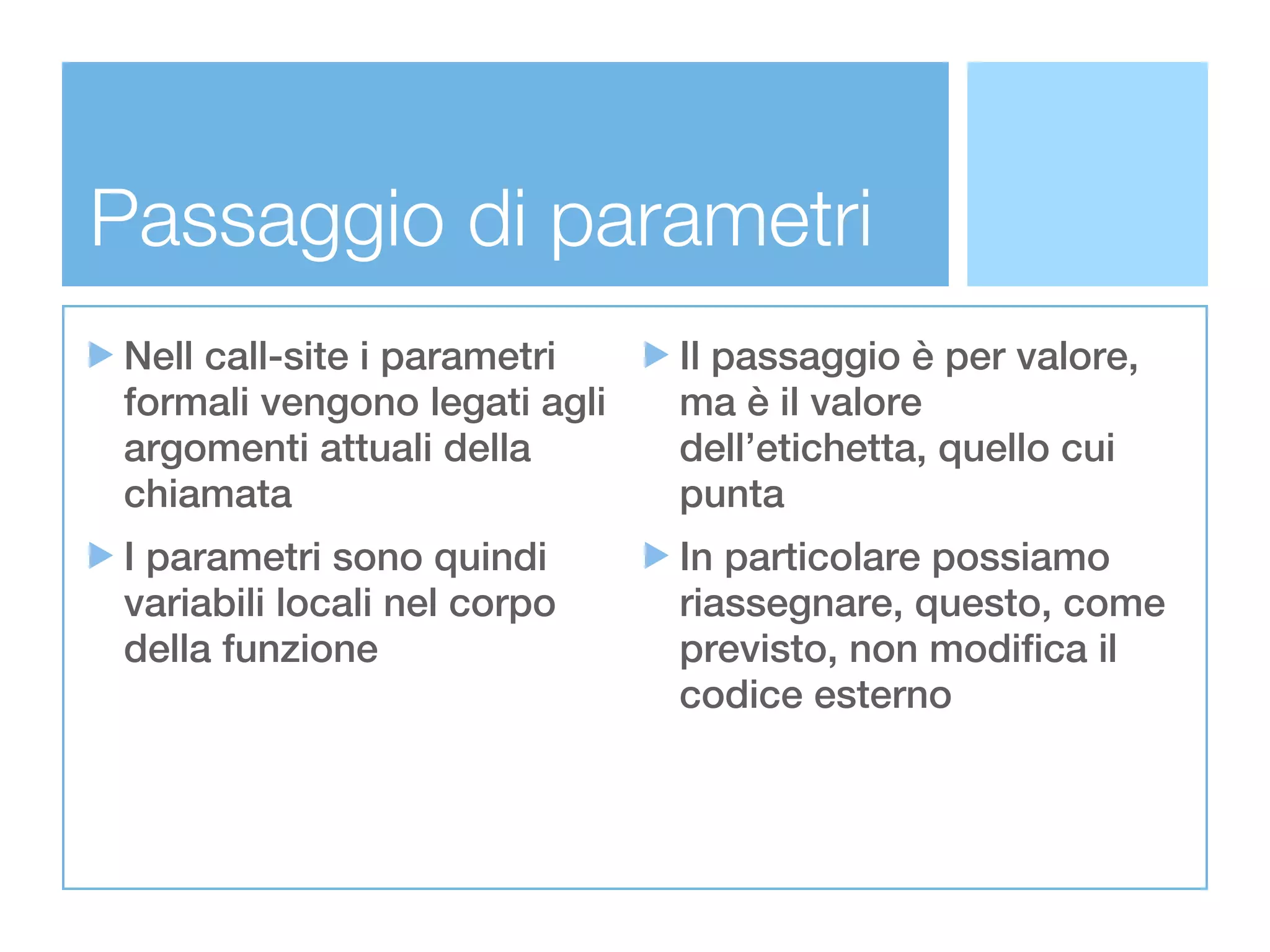 Passaggio di parametri

Nell call-site i parametri formali vengono legati agli argomenti attuali della chiamata

I parametri sono quindi variabili locali nel corpo della funzione

Il passaggio è per valore, ma è il valore dell’etichetta, quello cui punta

In particolare possiamo riassegnare, questo, come previsto, non modifica il codice esterno